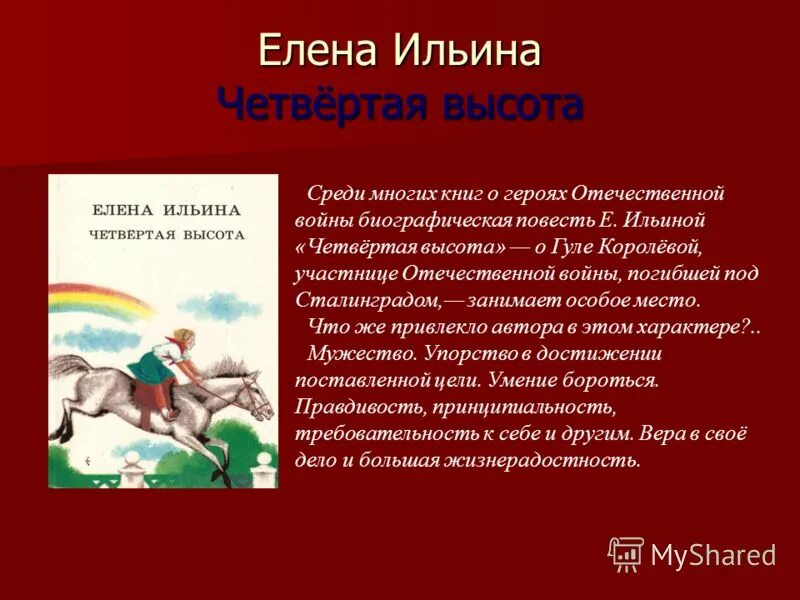 Елена Ильина
Четвёртая высота

ЕЛЕНА ИЛЬИНА
ЧЕТВЕРТАЯ ВЫСОТА

Среди многих книг о героях Отечественной войны биографическая повесть Е. Ильиной «Четвёртая высота» — о Гуле Королёвой, участнице Отечественной войны, погибшей под Сталинградом,— занимает особое место.
Что же привлекло автора в этом характере?..
Мужество. Упорство в достижении поставленной цели. Умение бороться. Правдивость, принципиальность, требовательность к себе и другим. Вера в своё дело и большая жизнерадостность.

MyShared